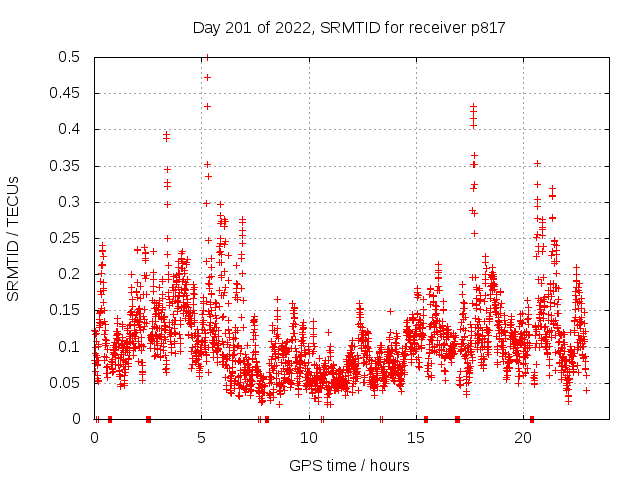 Day 201 of 2022, SRMTID for receiver p817

SRMTID / TECUs

0.5
0.45
0.4
0.35
0.3
0.25
0.2
0.15
0.1
0.05
0

0
5
10
15
20

GPS time / hours